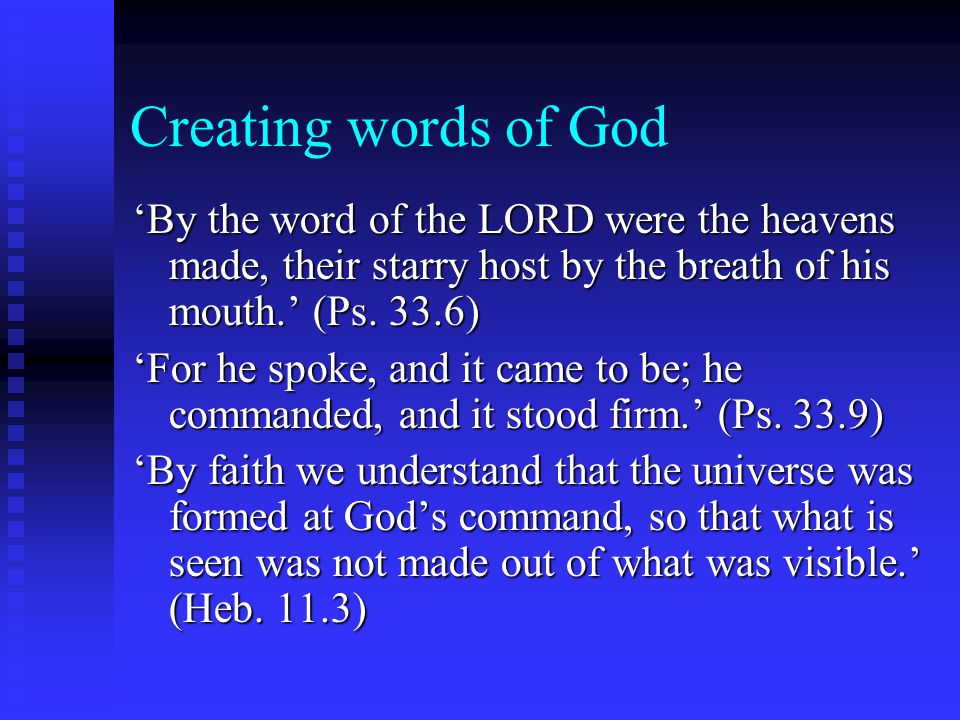 Creating words of God

‘By the word of the LORD were the heavens made, their starry host by the breath of his mouth.’ (Ps. 33.6)

‘For he spoke, and it came to be; he commanded, and it stood firm.’ (Ps. 33.9)

‘By faith we understand that the universe was formed at God’s command, so that what is seen was not made out of what was visible.’ (Heb. 11.3)